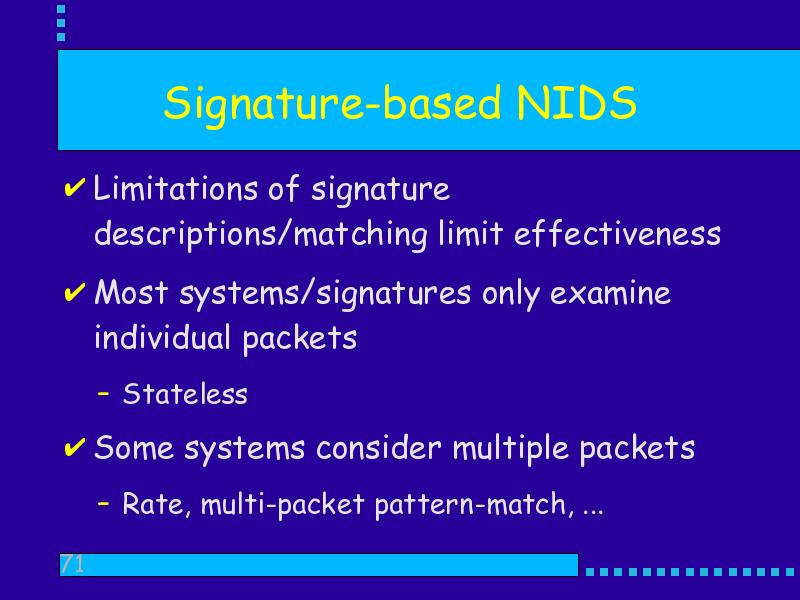 Signature-based NIDS

✔ Limitations of signature descriptions/matching limit effectiveness

✔ Most systems/signatures only examine individual packets

– Stateless

✔ Some systems consider multiple packets

– Rate, multi-packet pattern-match, ...

71